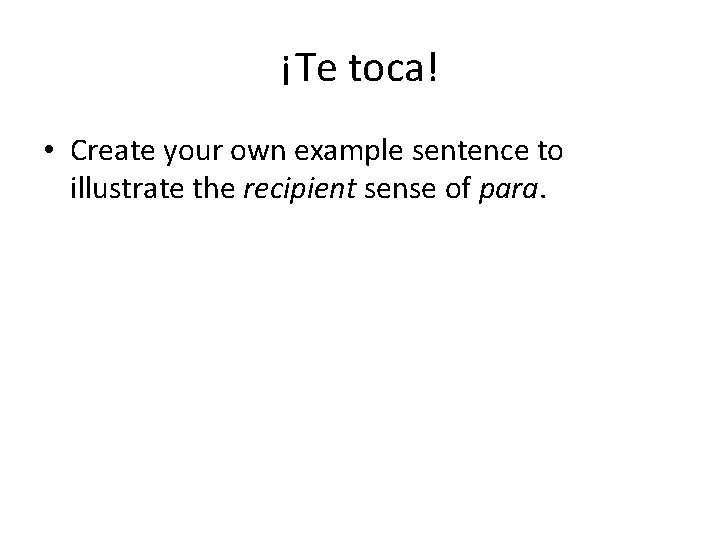 ¡Te toca!

• Create your own example sentence to illustrate the recipient sense of para.